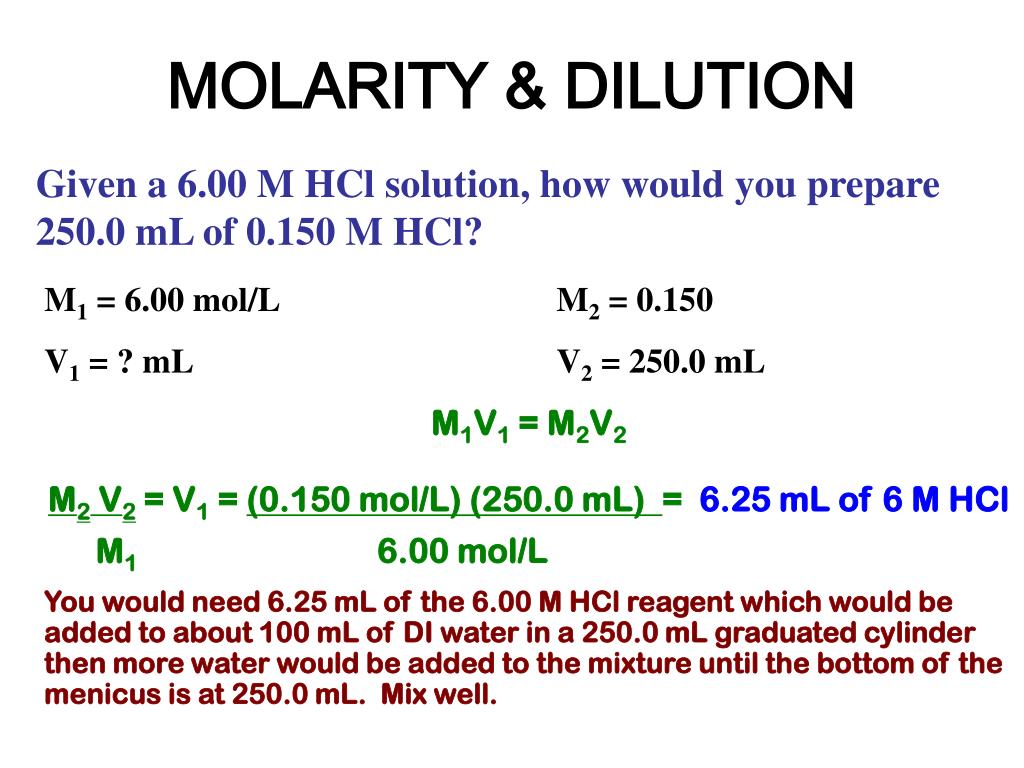 MOLARITY & DILUTION

Given a 6.00 M HCl solution, how would you prepare 250.0 mL of 0.150 M HCl?

$M_1$ = 6.00 mol/L

$V_1$ = ? mL

$M_2$ = 0.150

$V_2$ = 250.0 mL

$M_1V_1 = M_2V_2$

$\frac{M_2 V_2}{M_1} = V_1 = \frac{(0.150 \text{ mol/L}) (250.0 \text{ mL})}{6.00 \text{ mol/L}} =$ 6.25 mL of 6 M HCl

You would need 6.25 mL of the 6.00 M HCl reagent which would be added to about 100 mL of DI water in a 250.0 mL graduated cylinder then more water would be added to the mixture until the bottom of the menicus is at 250.0 mL. Mix well.